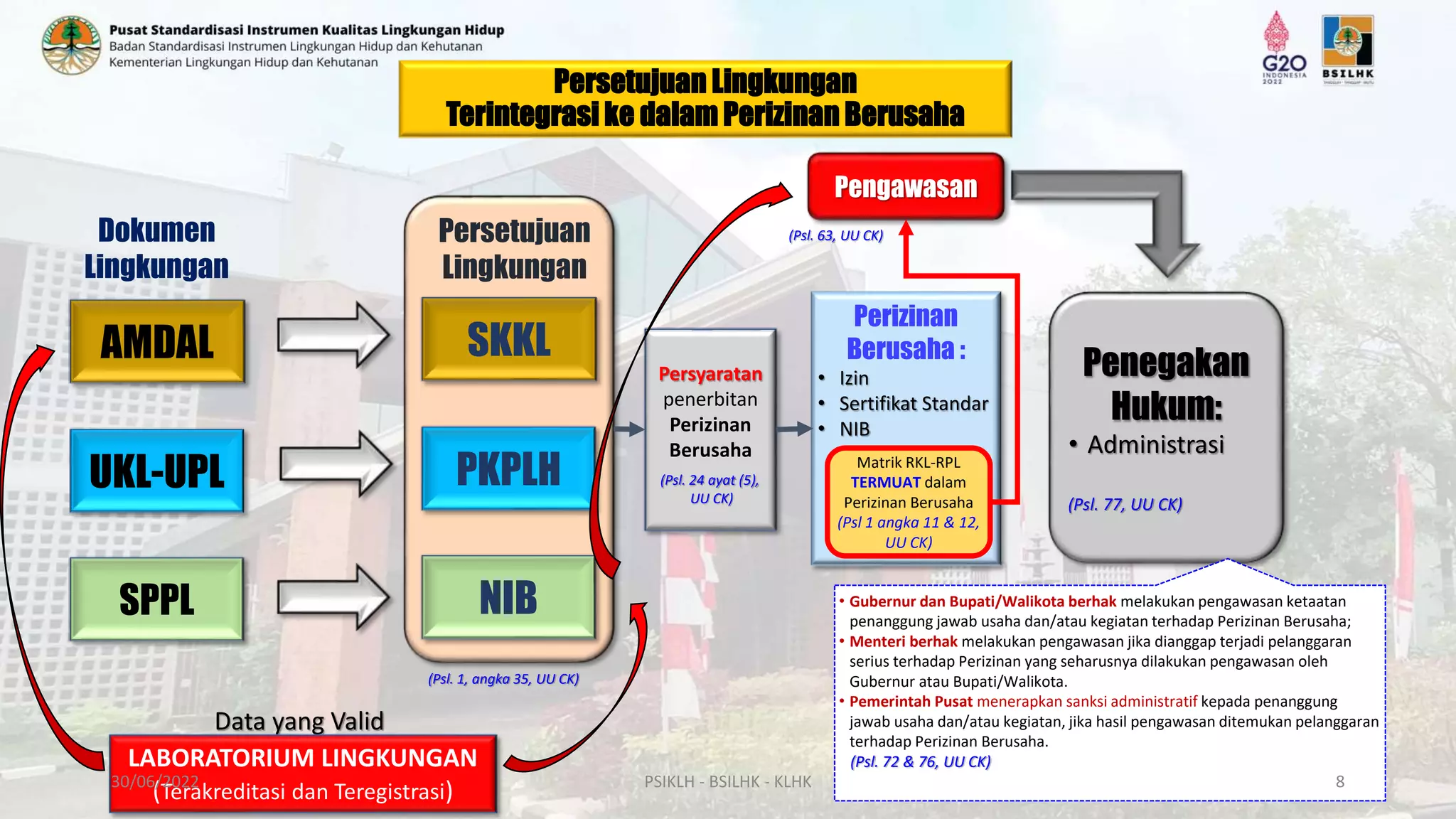 Pusat Standardisasi Instrumen Kualitas Lingkungan Hidup
Badan Standardisasi Instrumen Lingkungan Hidup dan Kehutanan
Kementerian Lingkungan Hidup dan Kehutanan

G20 INDONESIA 2022

BSILHK

Persetujuan Lingkungan
Terintegrasi ke dalam Perizinan Berusaha

Dokumen Lingkungan

AMDAL

UKL-UPL

SPPL

Persetujuan Lingkungan

SKKL

PKPLH

NIB

(Psl. 1, angka 35, UU CK)

Persyaratan penerbitan Perizinan Berusaha
(Psl. 24 ayat (5), UU CK)

Pengawasan
(Psl. 63, UU CK)

Perizinan Berusaha :
• Izin
• Sertifikat Standar
• NIB

Matrik RKL-RPL TERMUAT dalam Perizinan Berusaha (Psl 1 angka 11 & 12, UU CK)

Penegakan Hukum:
• Administrasi

(Psl. 77, UU CK)

Data yang Valid

LABORATORIUM LINGKUNGAN
(Terakreditasi dan Teregistrasi)

30/06/2022

PSIKLH - BSILHK - KLHK

• Gubernur dan Bupati/Walikota berhak melakukan pengawasan ketaatan penanggung jawab usaha dan/atau kegiatan terhadap Perizinan Berusaha;
• Menteri berhak melakukan pengawasan jika dianggap terjadi pelanggaran serius terhadap Perizinan yang seharusnya dilakukan pengawasan oleh Gubernur atau Bupati/Walikota.
• Pemerintah Pusat menerapkan sanksi administratif kepada penanggung jawab usaha dan/atau kegiatan, jika hasil pengawasan ditemukan pelanggaran terhadap Perizinan Berusaha.
(Psl. 72 & 76, UU CK)

8